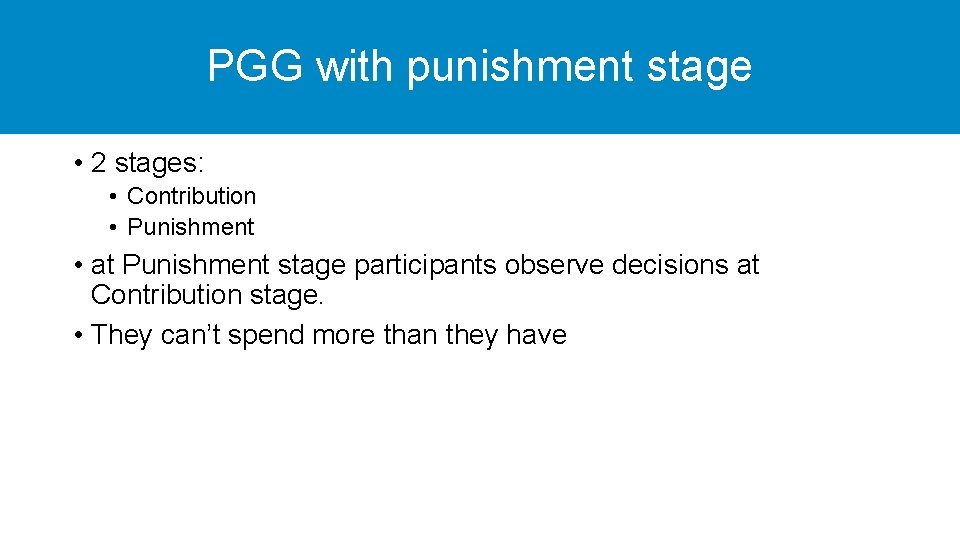 PGG with punishment stage

• 2 stages:
  • Contribution
  • Punishment
• at Punishment stage participants observe decisions at Contribution stage.
• They can’t spend more than they have